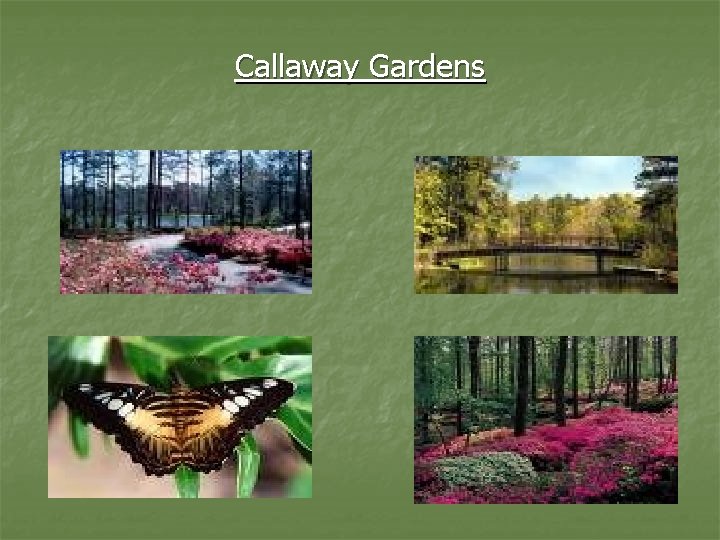 Callaway Gardens